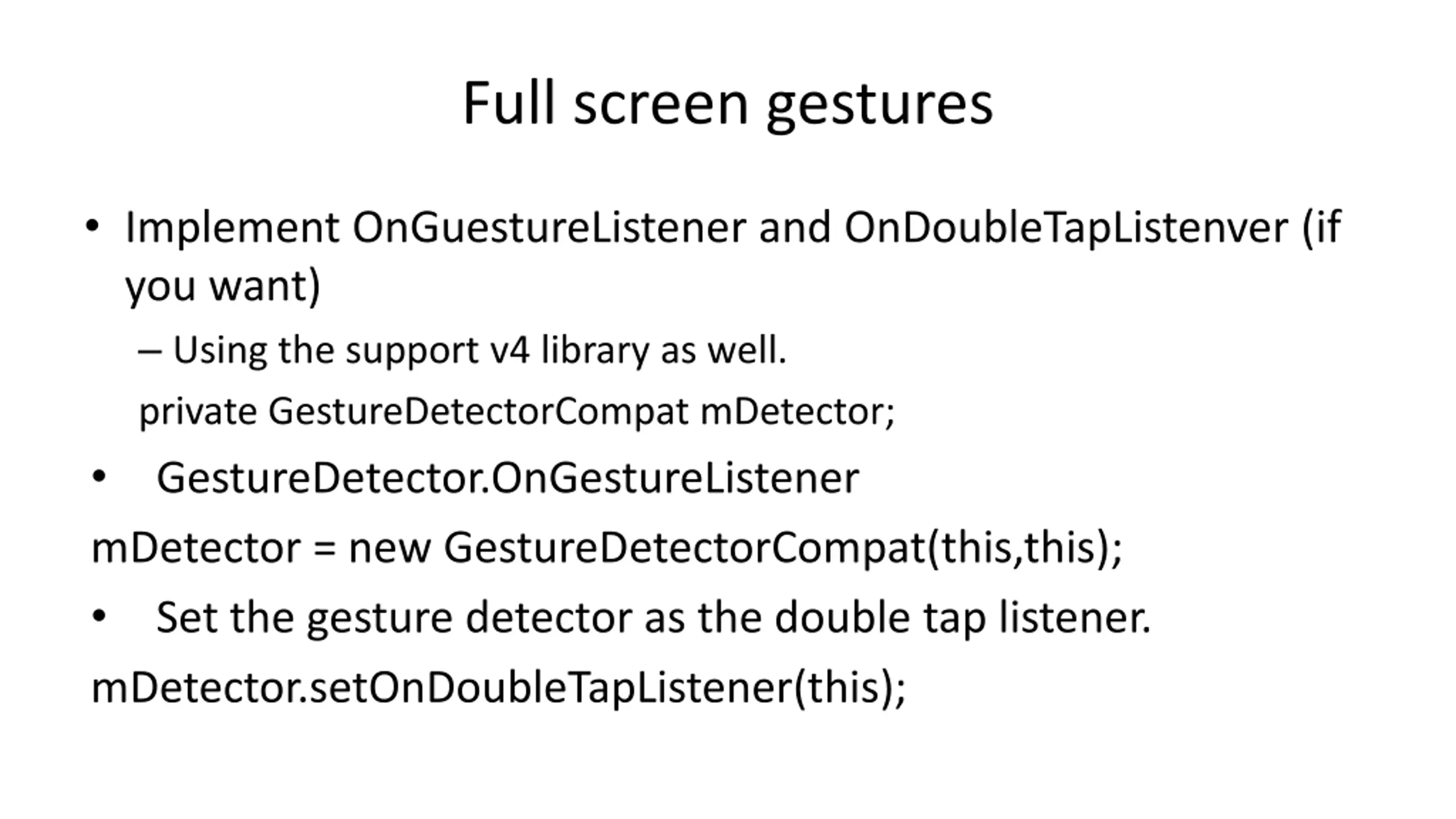 Full screen gestures

• Implement OnGuestureListener and OnDoubleTapListenver (if you want)

– Using the support v4 library as well.

private GestureDetectorCompat mDetector;

• GestureDetector.OnGestureListener

mDetector = new GestureDetectorCompat(this,this);

• Set the gesture detector as the double tap listener.

mDetector.setOnDoubleTapListener(this);